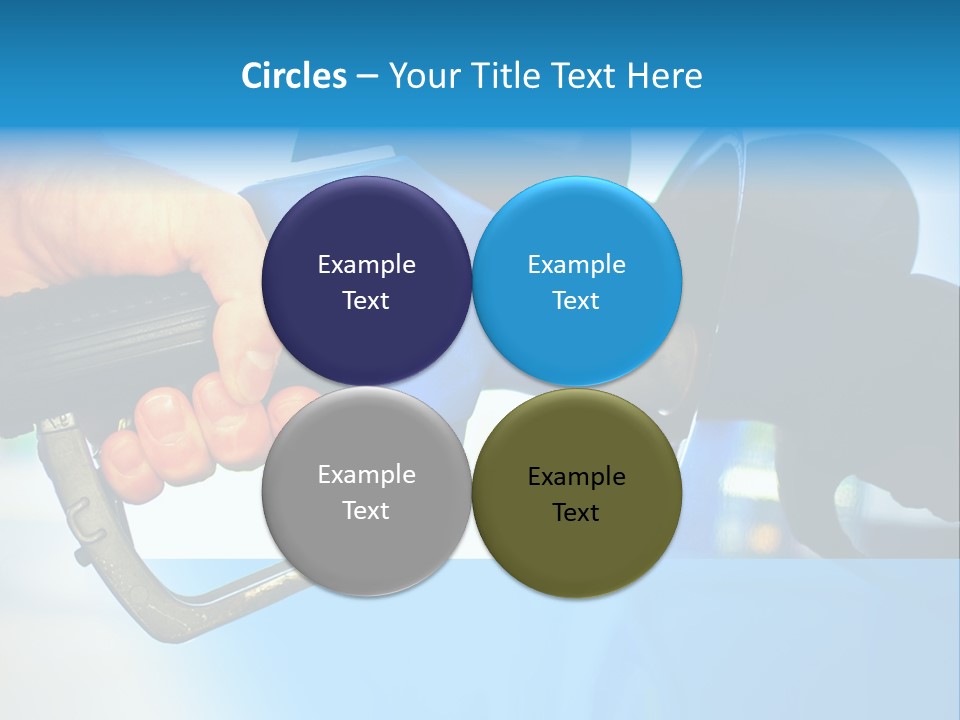 Circles – Your Title Text Here

Example Text

Example Text

Example Text

Example Text